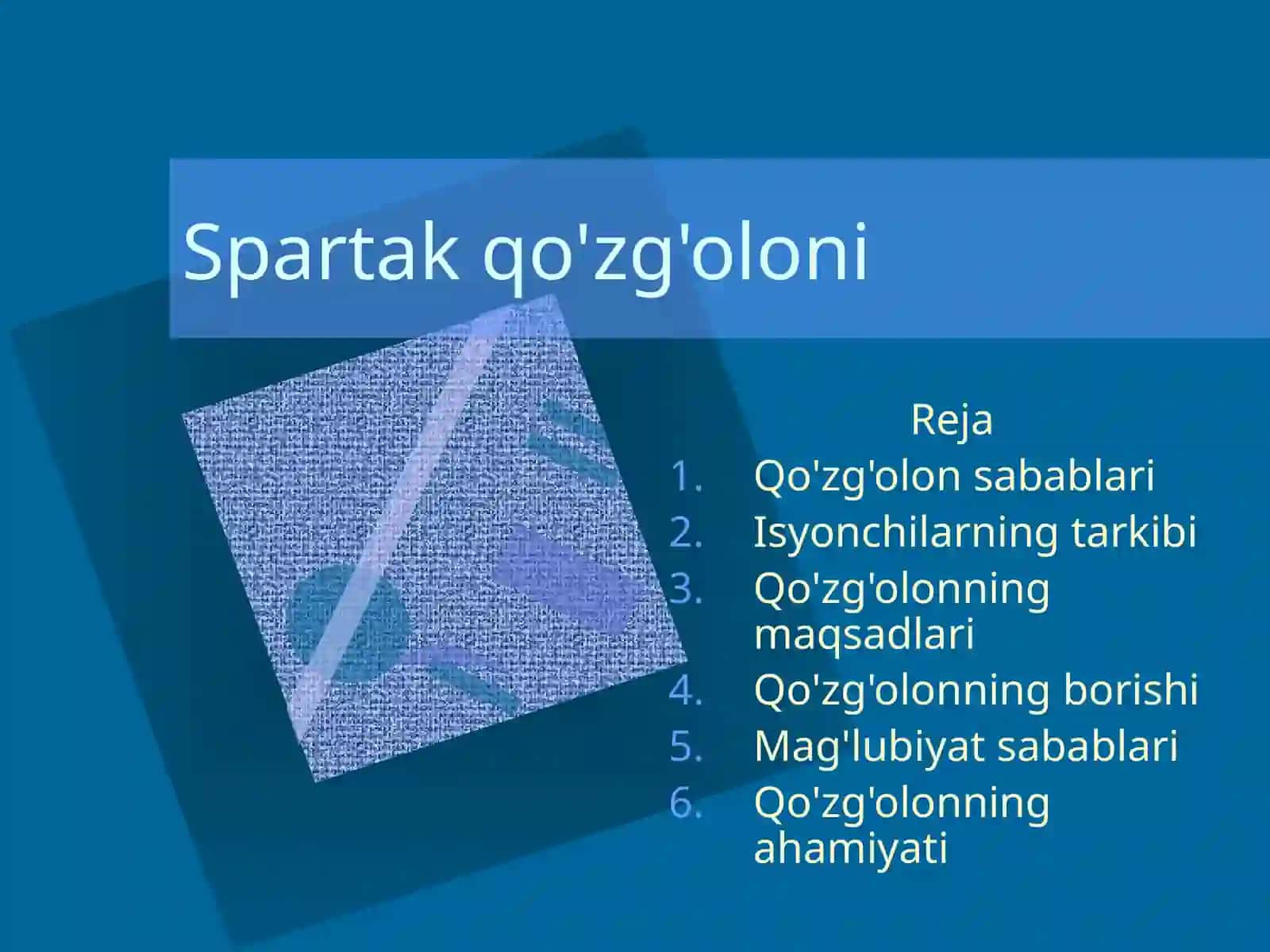 Spartak qo'zg'oloni

Reja

1. Qo'zg'olon sabablari
2. Isyonchilarning tarkibi
3. Qo'zg'olonning maqsadlari
4. Qo'zg'olonning borishi
5. Mag'lubiyat sabablari
6. Qo'zg'olonning ahamiyati